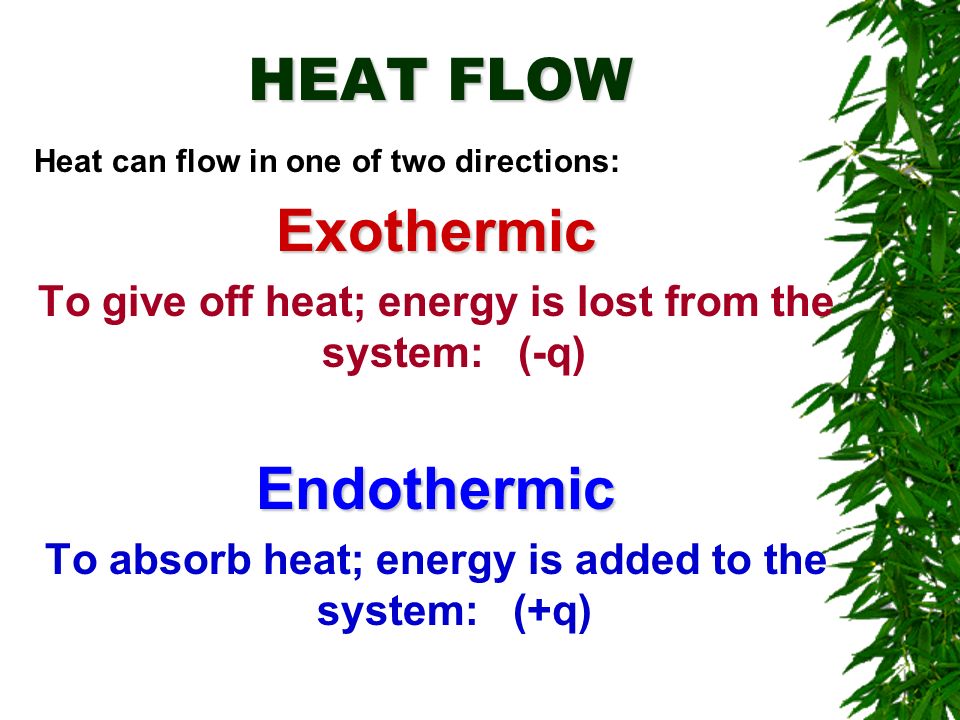 HEAT FLOW

Heat can flow in one of two directions:

Exothermic

To give off heat; energy is lost from the system: (-q)

Endothermic

To absorb heat; energy is added to the system: (+q)